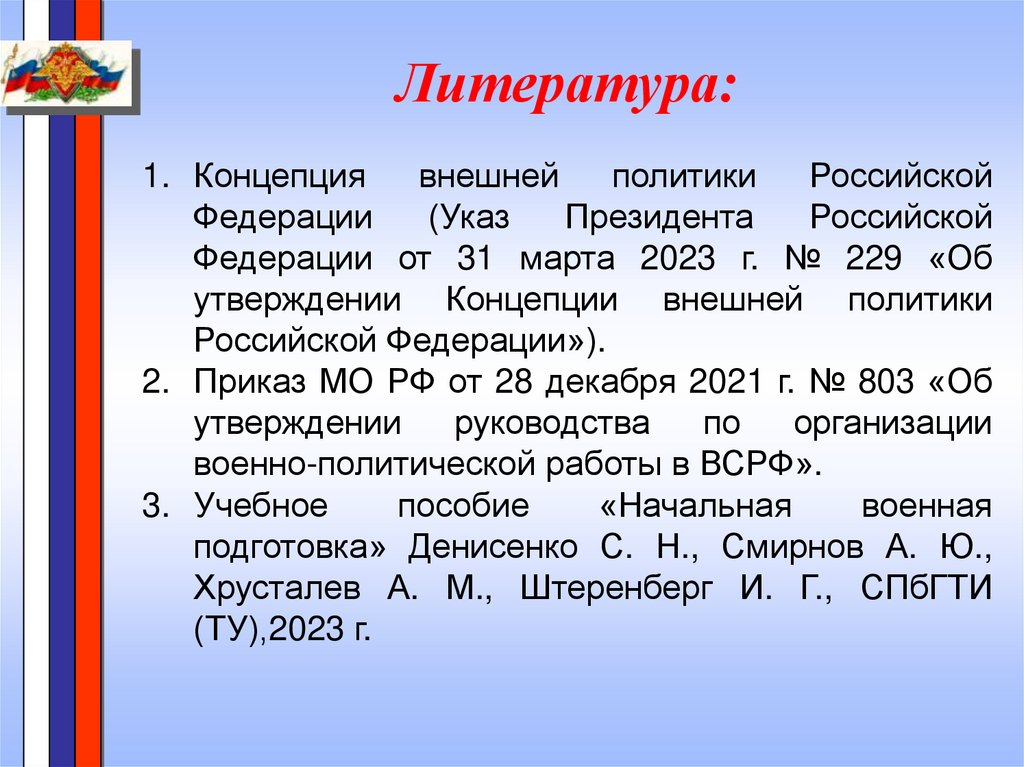 Литература:

1. Концепция внешней политики Российской Федерации (Указ Президента Российской Федерации от 31 марта 2023 г. № 229 «Об утверждении Концепции внешней политики Российской Федерации»).
2. Приказ МО РФ от 28 декабря 2021 г. № 803 «Об утверждении руководства по организации военно-политической работы в ВСРФ».
3. Учебное пособие «Начальная военная подготовка» Денисенко С. Н., Смирнов А. Ю., Хрусталев А. М., Штеренберг И. Г., СПбГТИ (ТУ),2023 г.